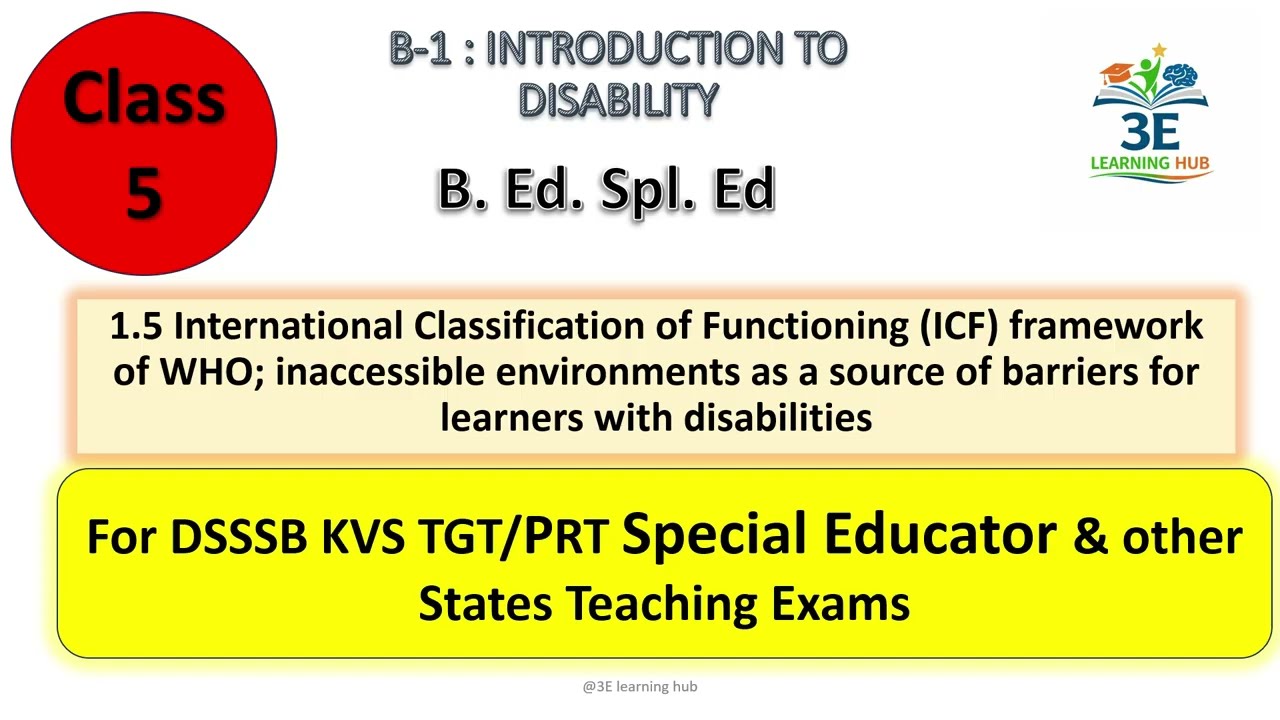 Class 5

B-1 : INTRODUCTION TO DISABILITY

B. Ed. Spl. Ed

3E
LEARNING HUB

1.5 International Classification of Functioning (ICF) framework of WHO; inaccessible environments as a source of barriers for learners with disabilities

For DSSSB KVS TGT/PRT Special Educator & other States Teaching Exams

@3E learning hub